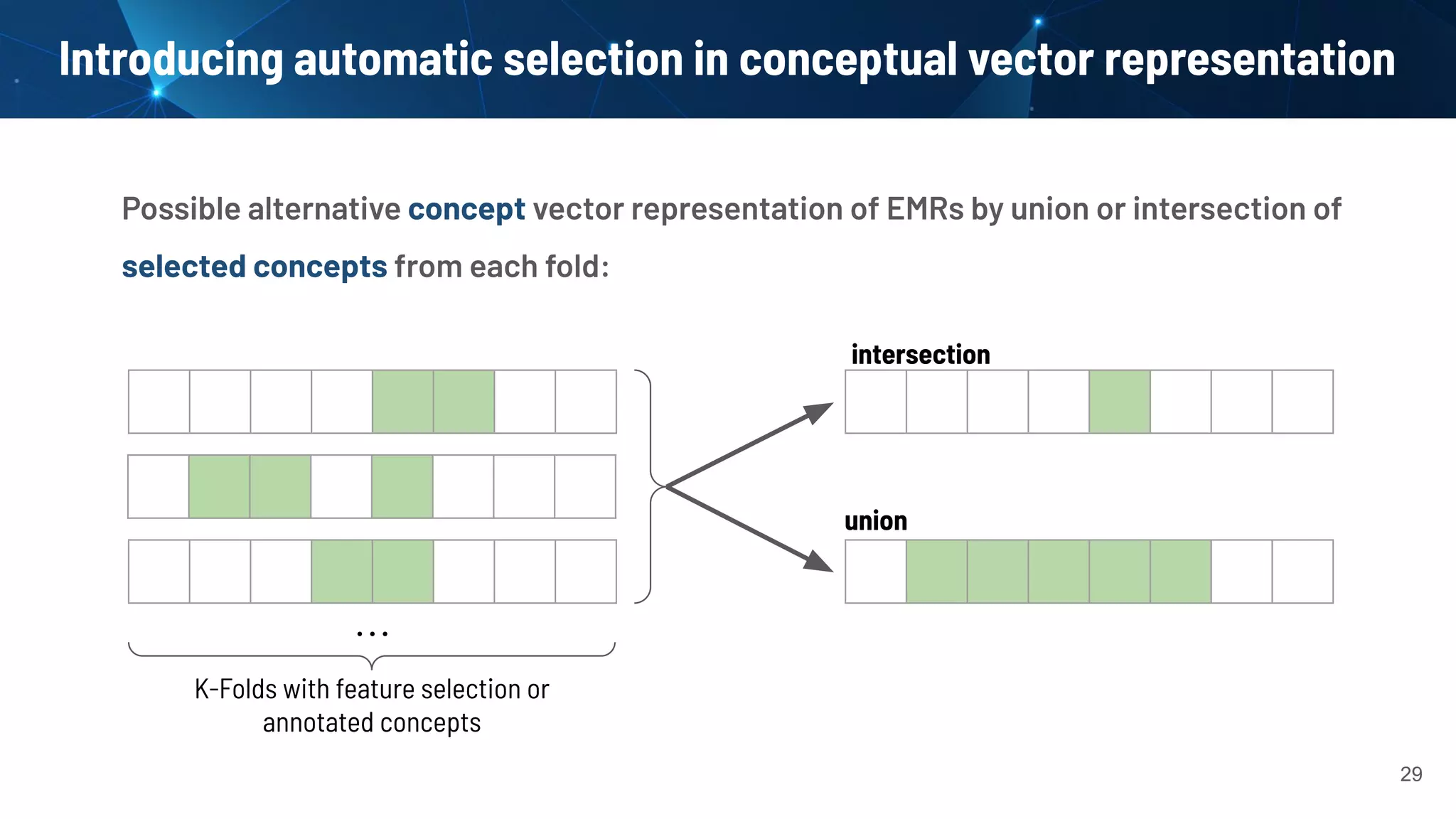 Introducing automatic selection in conceptual vector representation

Possible alternative concept vector representation of EMRs by union or intersection of selected concepts from each fold:

intersection

union

...

K-Folds with feature selection or annotated concepts

29